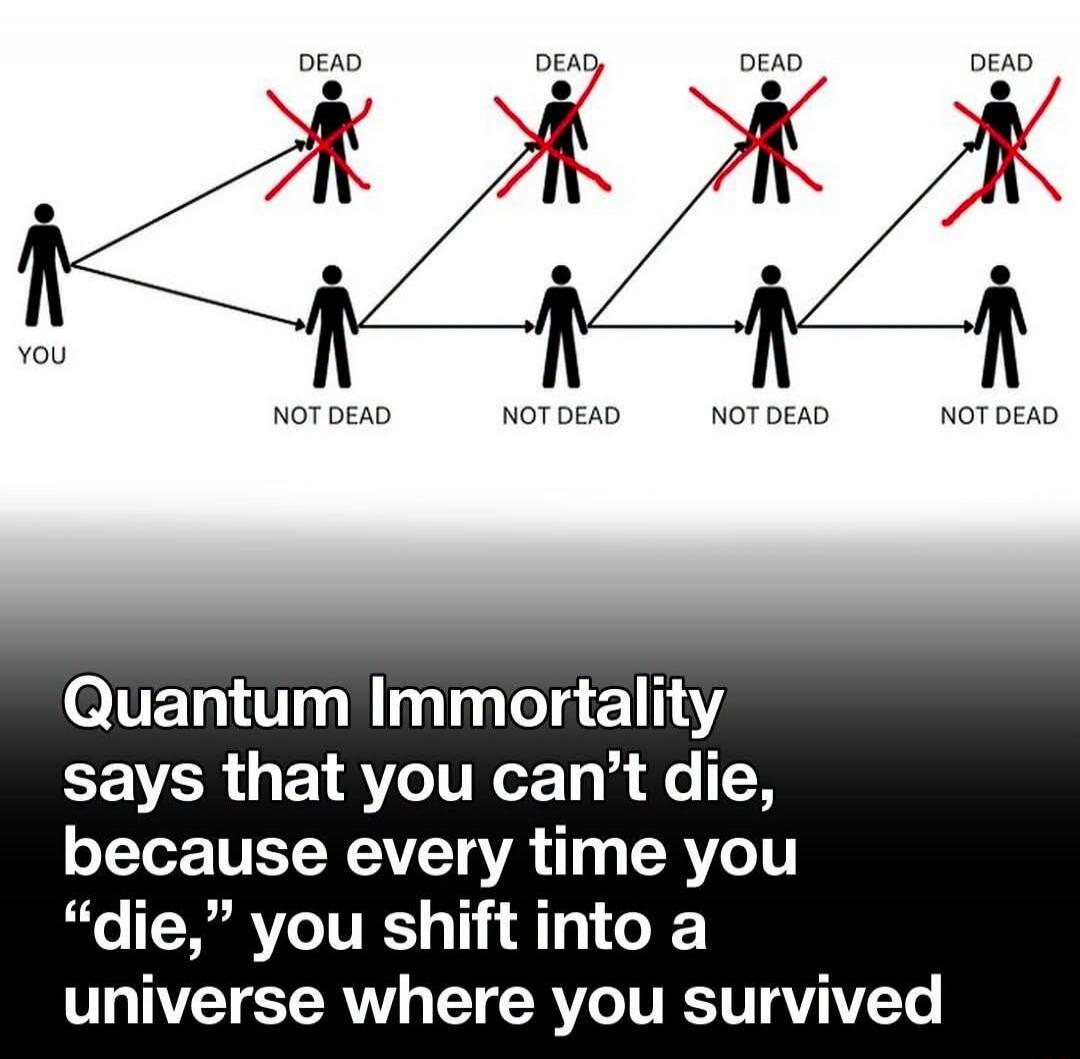 DEAD DEAD DEAD DEAD

YOU

NOT DEAD NOT DEAD NOT DEAD NOT DEAD

Quantum Immortality says that you can’t die, because every time you “die,” you shift into a universe where you survived